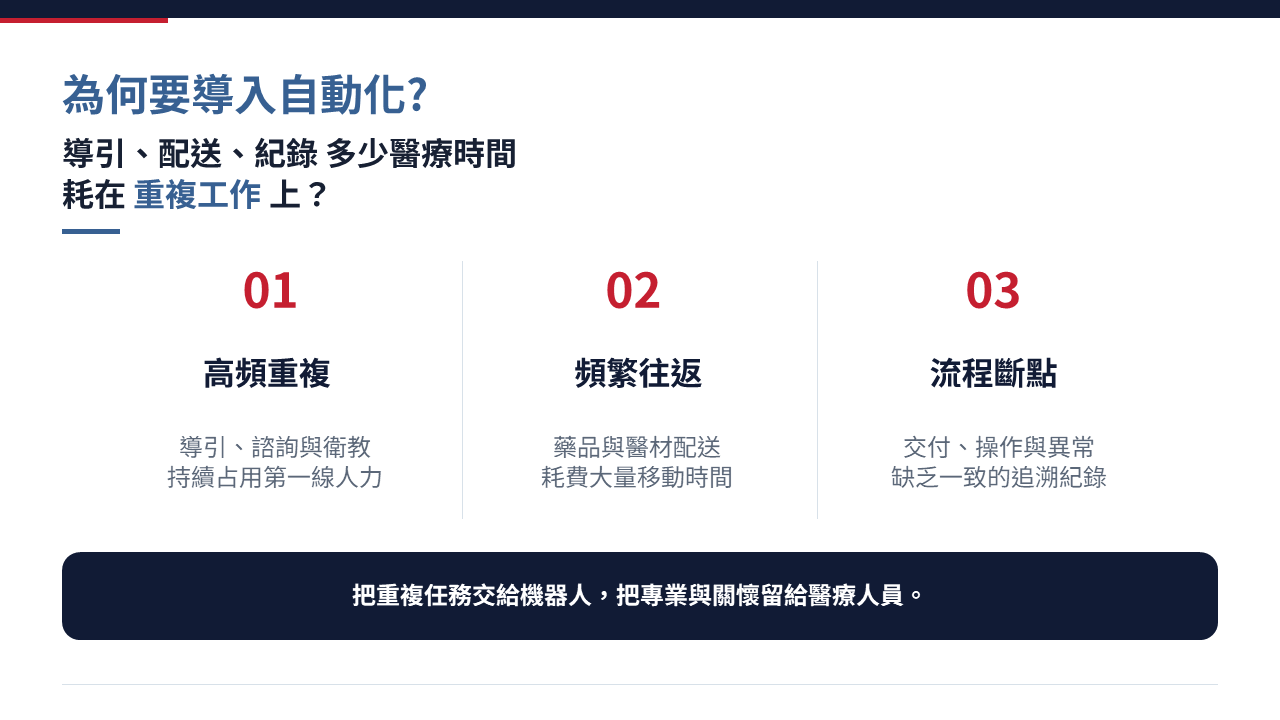 為何要導入自動化?

導引、配送、紀錄 多少醫療時間
耗在 重複工作 上？

01

高頻重複

導引、諮詢與衛教
持續占用第一線人力

02

頻繁往返

藥品與醫材配送
耗費大量移動時間

03

流程斷點

交付、操作與異常
缺乏一致的追溯紀錄

把重複任務交給機器人，把專業與關懷留給醫療人員。